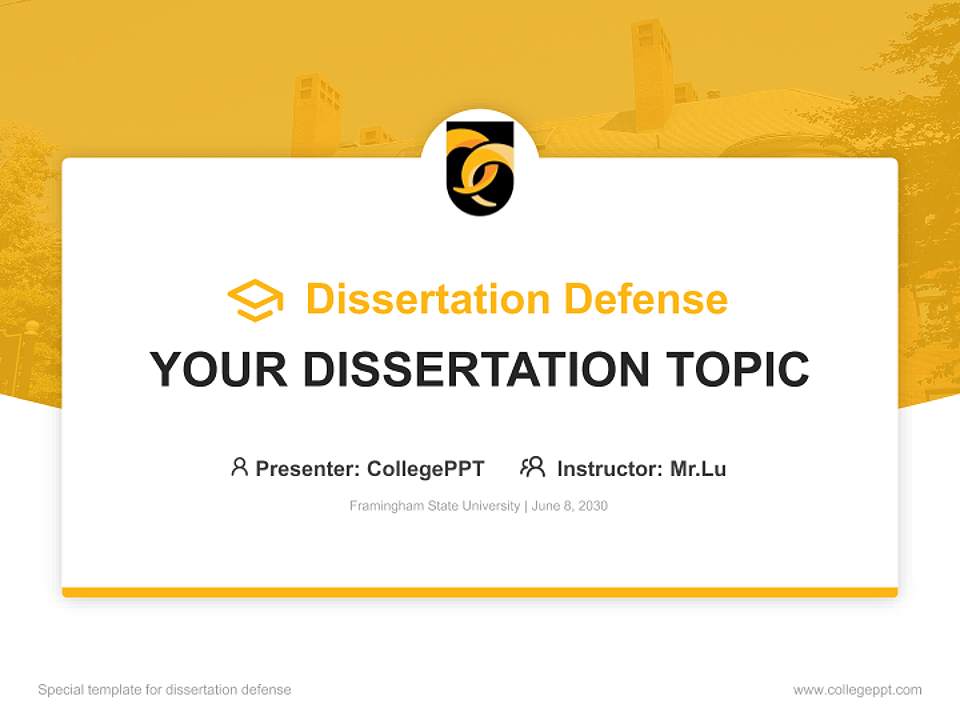 Dissertation Defense

YOUR DISSERTATION TOPIC

Presenter: CollegePPT    Instructor: Mr.Lu

Framingham State University | June 8, 2030

Special template for dissertation defense

www.collegeppt.com